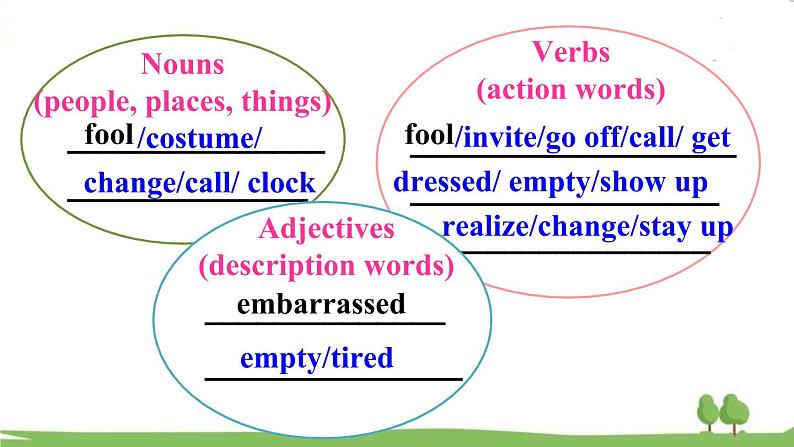 Nouns
(people, places, things)
fool/costume/
change/call/ clock

Verbs
(action words)
fool/invite/go off/call/ get
dressed/ empty/show up
realize/change/stay up

Adjectives
(description words)
embarrassed
empty/tired